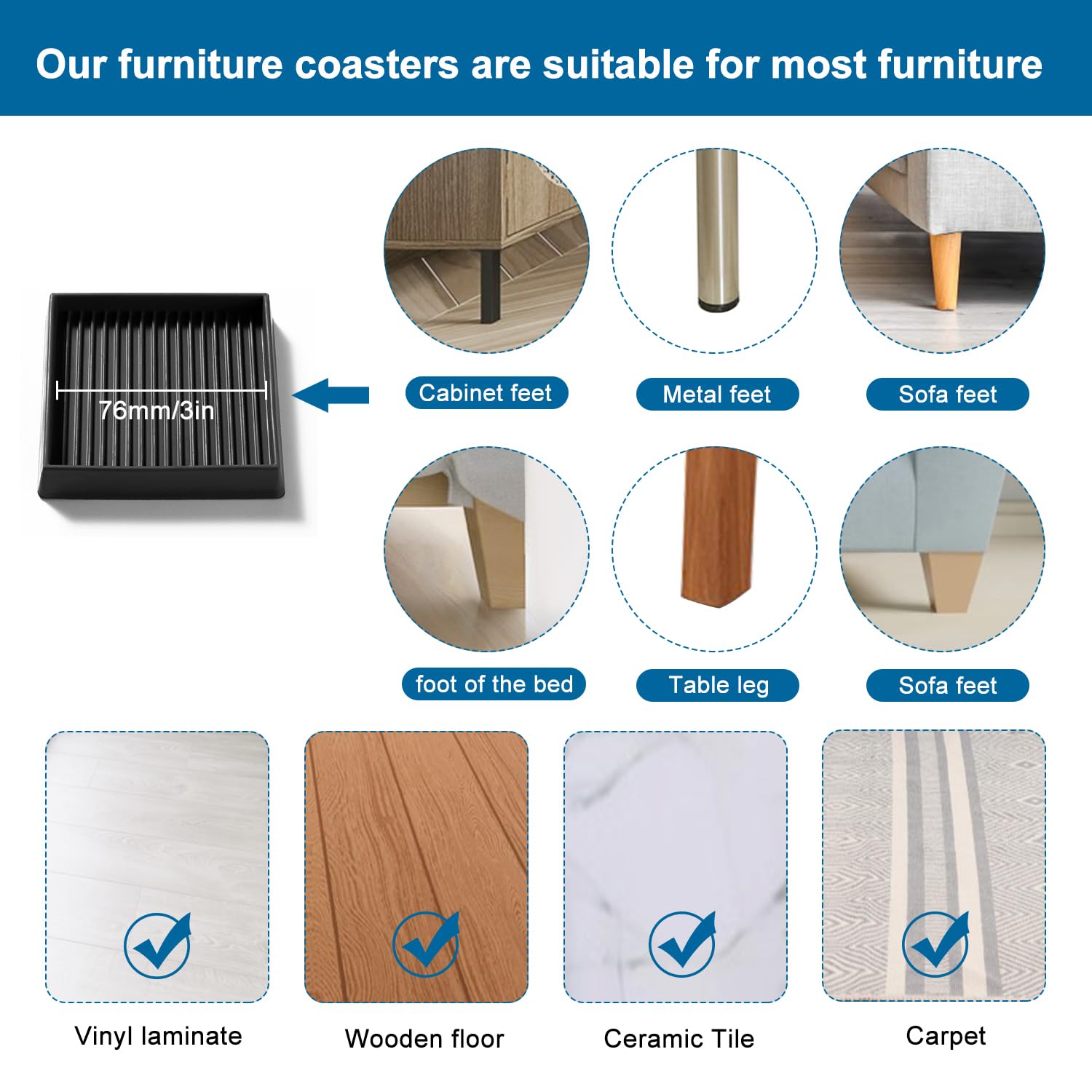 Our furniture coasters are suitable for most furniture

76mm/3in

Cabinet feet

Metal feet

Sofa feet

foot of the bed

Table leg

Sofa feet

Vinyl laminate

Wooden floor

Ceramic Tile

Carpet